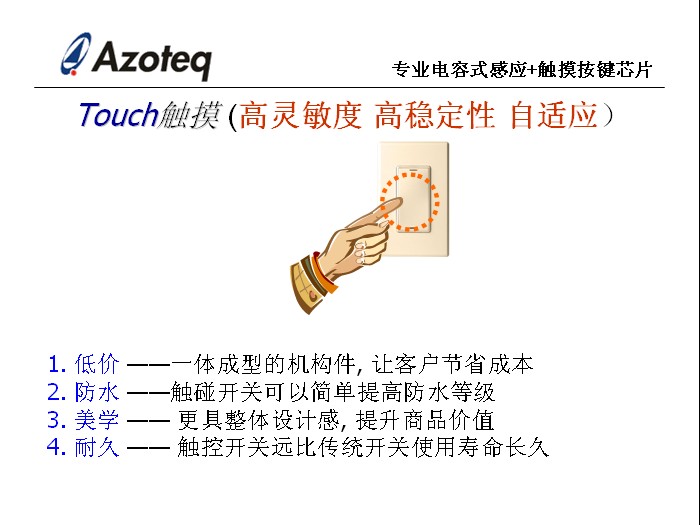 Azoteq

专业电容式感应+触摸按键芯片

Touch触摸 (高灵敏度 高稳定性 自适应)

1. 低价 ——一体成型的机构件, 让客户节省成本
2. 防水 ——触碰开关可以简单提高防水等级
3. 美学 —— 更具整体设计感, 提升商品价值
4. 耐久 —— 触控开关远比传统开关使用寿命长久